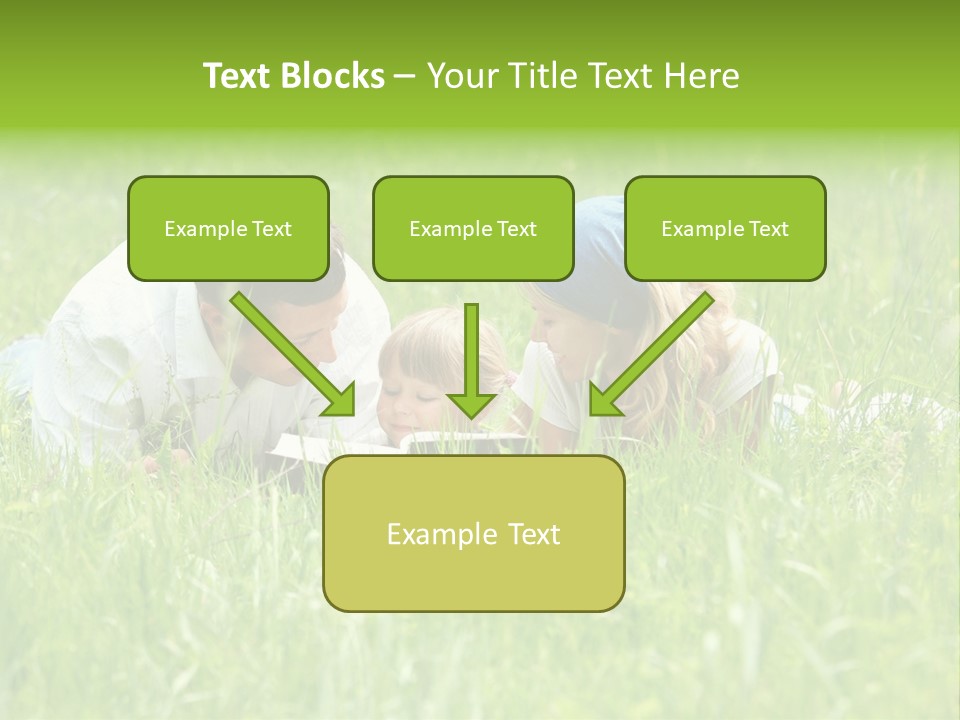 Text Blocks – Your Title Text Here

Example Text

Example Text

Example Text

Example Text